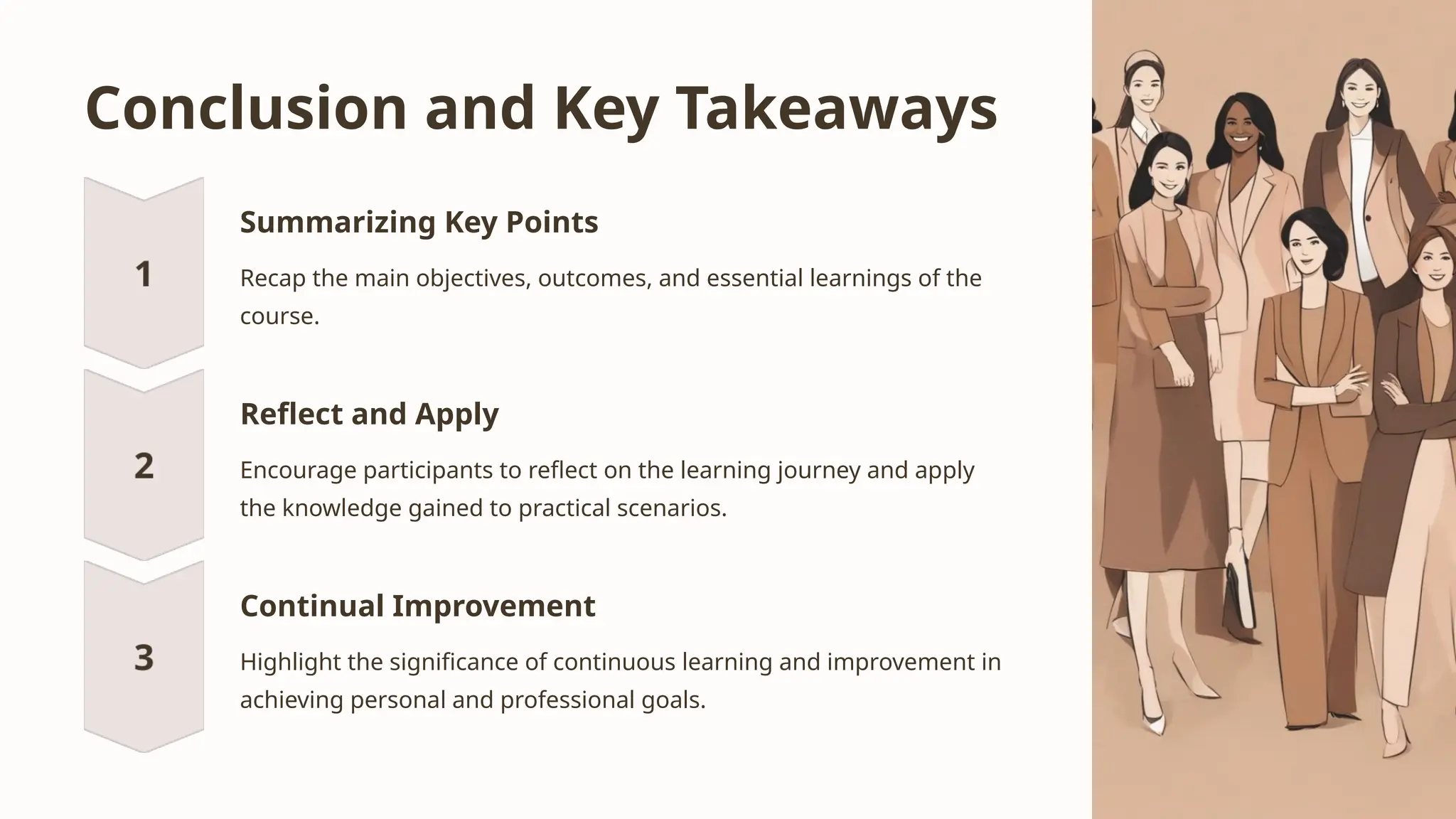 Conclusion and Key Takeaways

1

Summarizing Key Points

Recap the main objectives, outcomes, and essential learnings of the course.

2

Reflect and Apply

Encourage participants to reflect on the learning journey and apply the knowledge gained to practical scenarios.

3

Continual Improvement

Highlight the significance of continuous learning and improvement in achieving personal and professional goals.